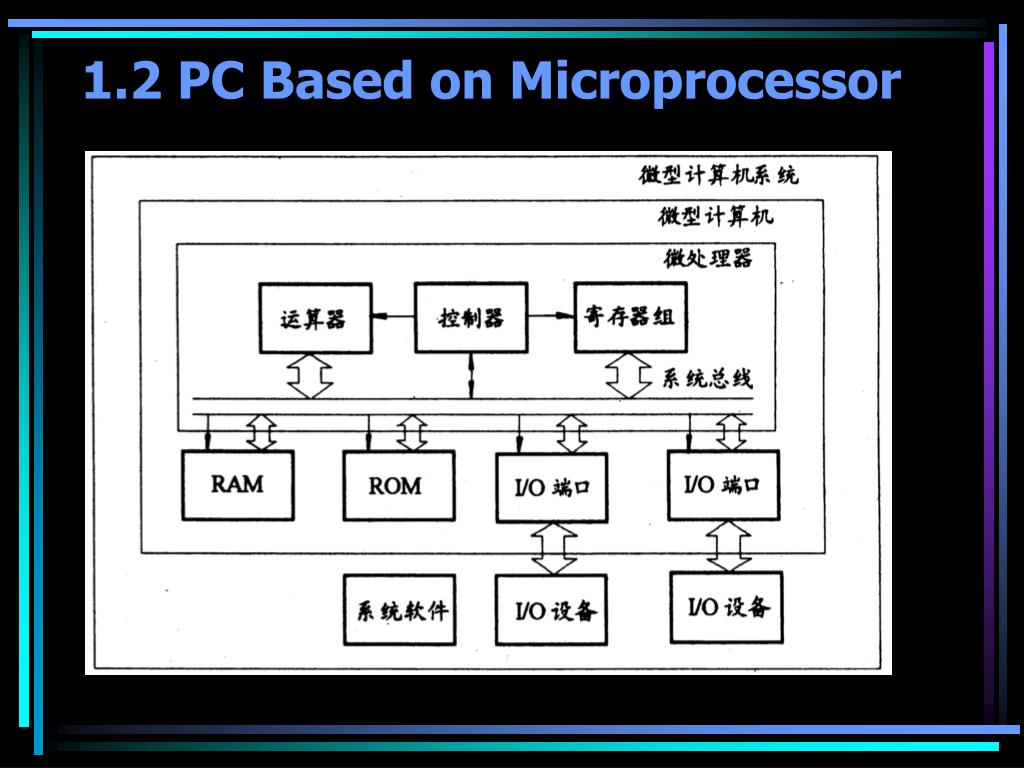 1.2 PC Based on Microprocessor

微型计算机系统

微型计算机

微处理器

运算器

控制器

寄存器组

系统总线

RAM

ROM

I/O 端口

I/O 端口

系统软件

I/O 设备

I/O 设备